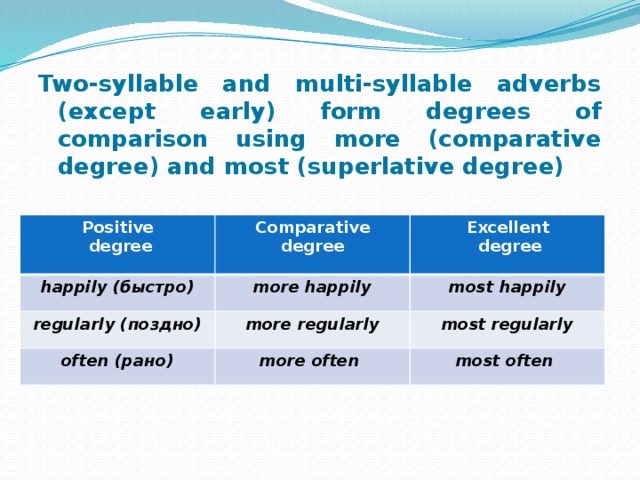 Two-syllable and multi-syllable adverbs (except early) form degrees of comparison using more (comparative degree) and most (superlative degree)

| Positive degree | Comparative degree | Excellent degree |
|---|---|---|
| happily (быстро) | more happily | most happily |
| regularly (поздно) | more regularly | most regularly |
| often (рано) | more often | most often |